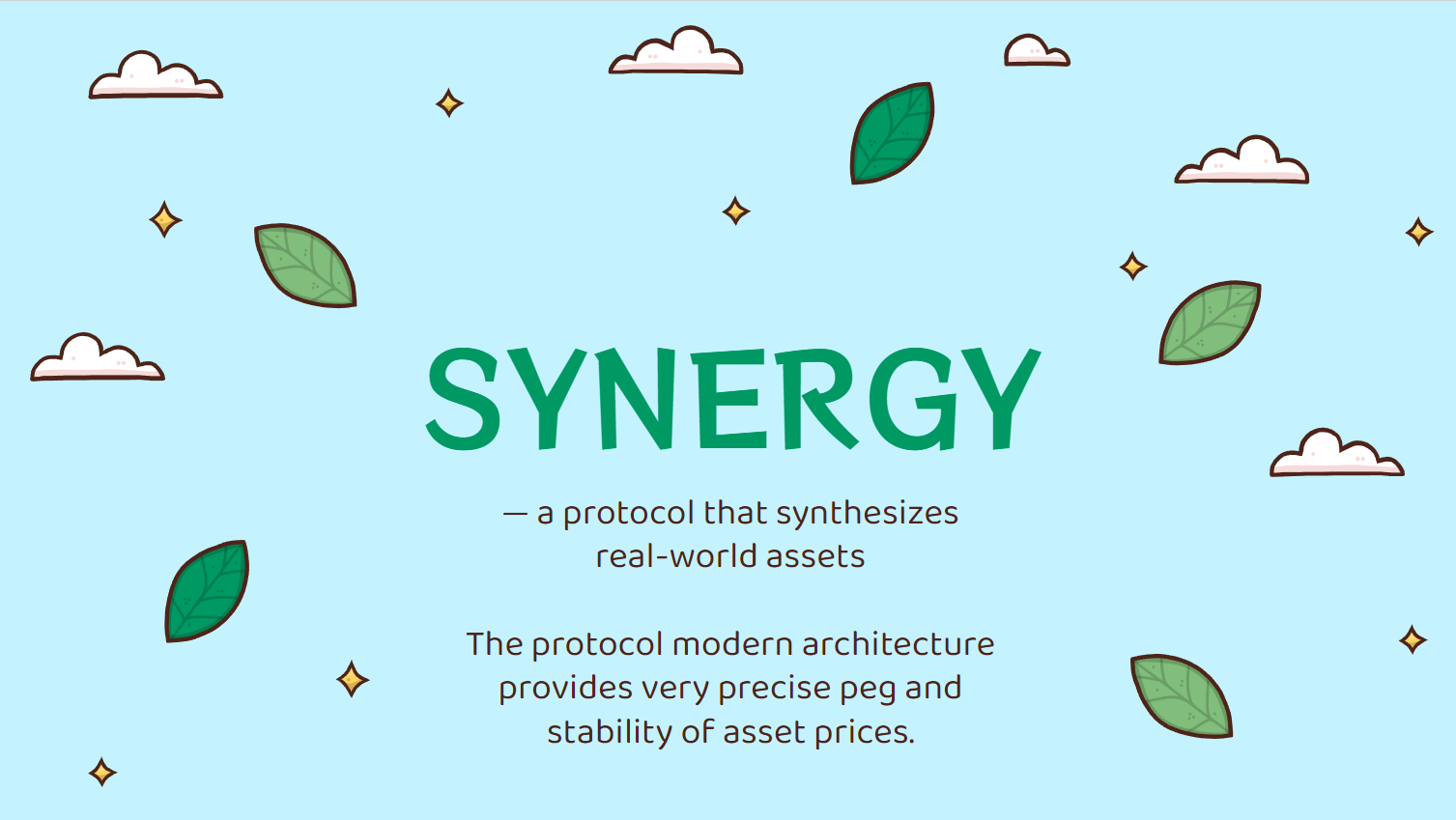 SYNERGY

— a protocol that synthesizes real-world assets

The protocol modern architecture provides very precise peg and stability of asset prices.